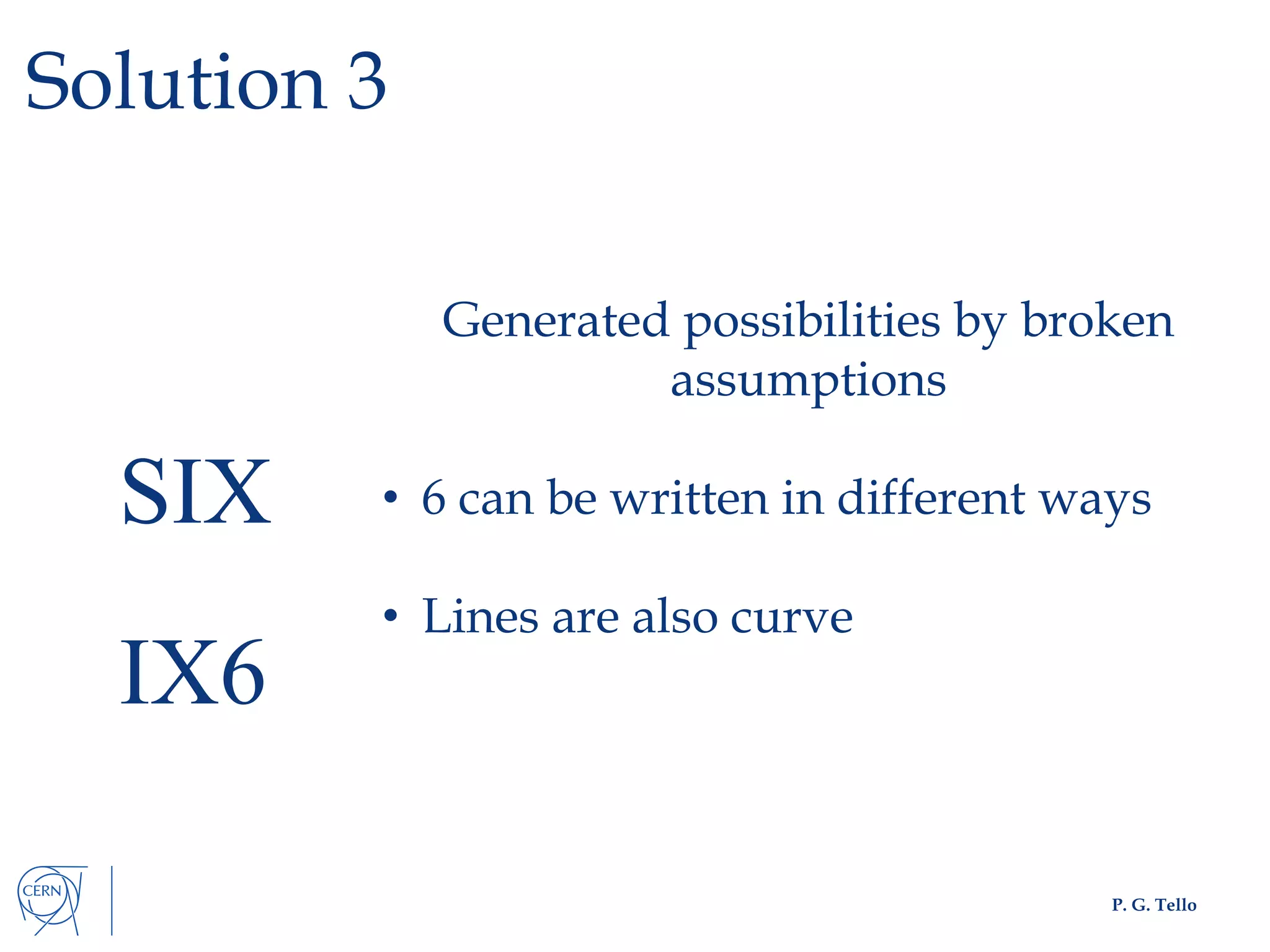 Solution 3

Generated possibilities by broken assumptions

SIX

IX6

• 6 can be written in different ways

• Lines are also curve

CERN

P. G. Tello